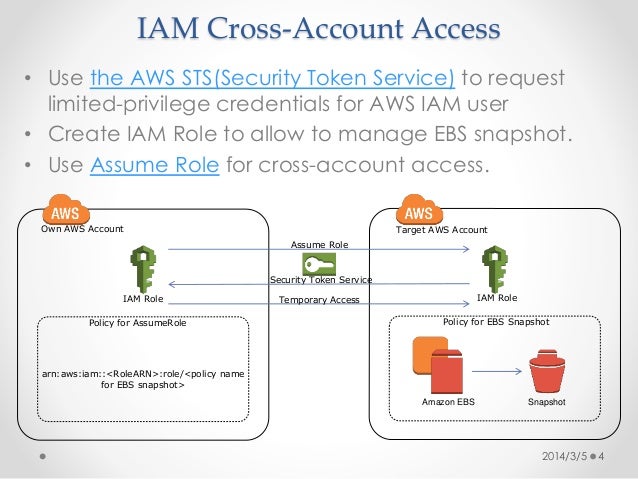 IAM Cross-Account Access

• Use the AWS STS(Security Token Service) to request limited-privilege credentials for AWS IAM user
• Create IAM Role to allow to manage EBS snapshot.
• Use Assume Role for cross-account access.

AWS
Own AWS Account
IAM Role
Policy for AssumeRole
arn:aws:iam::<RoleARN>:role/<policy name for EBS snapshot>

Assume Role
Security Token Service
Temporary Access

AWS
Target AWS Account
IAM Role
Policy for EBS Snapshot
Amazon EBS
Snapshot

2014/3/5 • 4